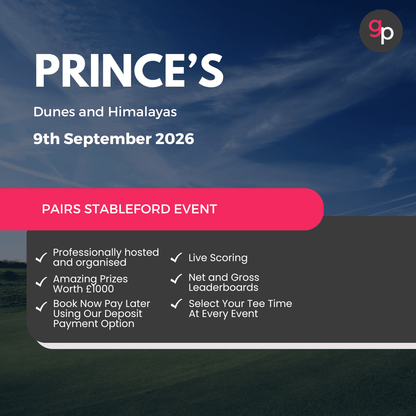 gp

PRINCE'S

Dunes and Himalayas

9th September 2026

PAIRS STABLEFORD EVENT

✓ Professionally hosted and organised

✓ Amazing Prizes Worth £1000

✓ Book Now Pay Later Using Our Deposit Payment Option

✓ Live Scoring

✓ Net and Gross Leaderboards

✓ Select Your Tee Time At Every Event